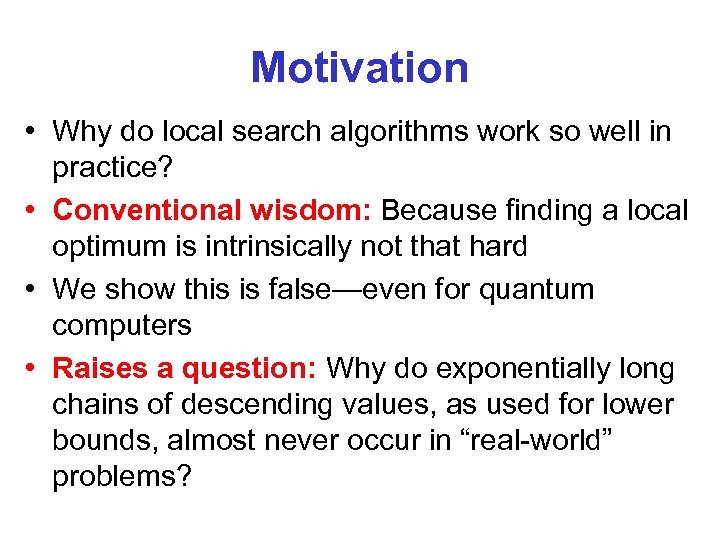 Motivation

• Why do local search algorithms work so well in practice?

• Conventional wisdom: Because finding a local optimum is intrinsically not that hard

• We show this is false—even for quantum computers

• Raises a question: Why do exponentially long chains of descending values, as used for lower bounds, almost never occur in “real-world” problems?